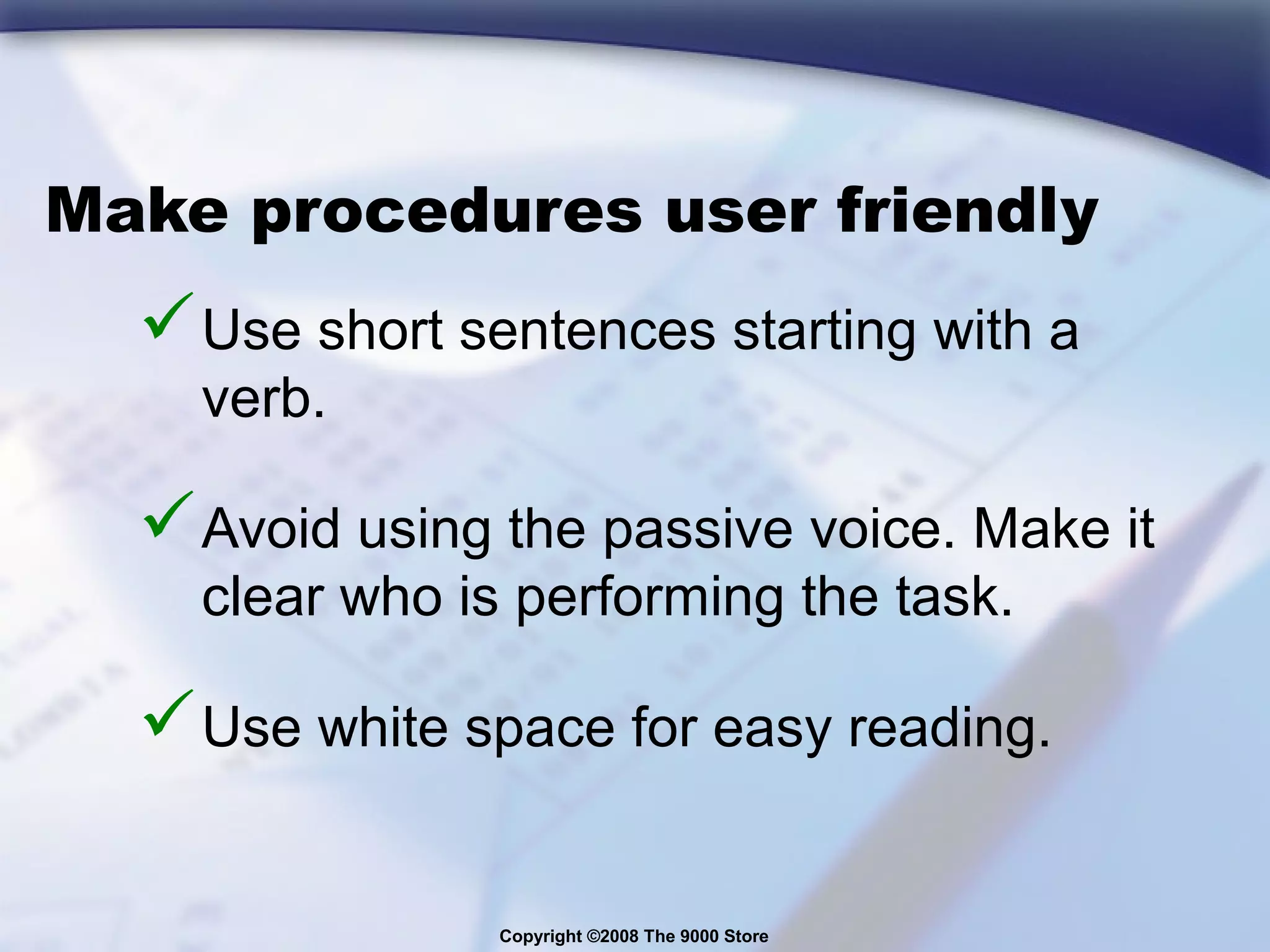 Make procedures user friendly

✓ Use short sentences starting with a verb.

✓ Avoid using the passive voice. Make it clear who is performing the task.

✓ Use white space for easy reading.

Copyright ©2008 The 9000 Store